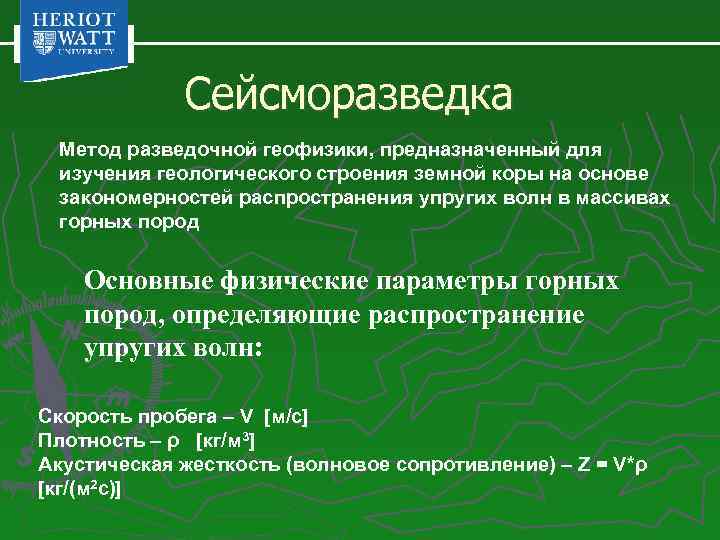 HERIOT WATT UNIVERSITY

Сейсморазведка

Метод разведочной геофизики, предназначенный для изучения геологического строения земной коры на основе закономерностей распространения упругих волн в массивах горных пород

Основные физические параметры горных пород, определяющие распространение упругих волн:

Скорость пробега – V [м/с]
Плотность – ρ [кг/м$^3$]
Акустическая жесткость (волновое сопротивление) – Z = V*ρ [кг/(м$^2$с)]